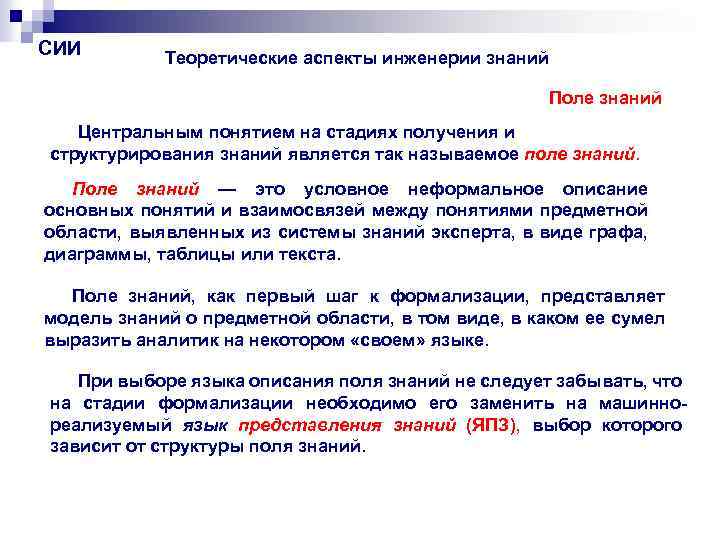 СИИ

Теоретические аспекты инженерии знаний

Поле знаний

Центральным понятием на стадиях получения и структурирования знаний является так называемое поле знаний.

Поле знаний — это условное неформальное описание основных понятий и взаимосвязей между понятиями предметной области, выявленных из системы знаний эксперта, в виде графа, диаграммы, таблицы или текста.

Поле знаний, как первый шаг к формализации, представляет модель знаний о предметной области, в том виде, в каком ее сумел выразить аналитик на некотором «своем» языке.

При выборе языка описания поля знаний не следует забывать, что на стадии формализации необходимо его заменить на машинно-реализуемый язык представления знаний (ЯПЗ), выбор которого зависит от структуры поля знаний.